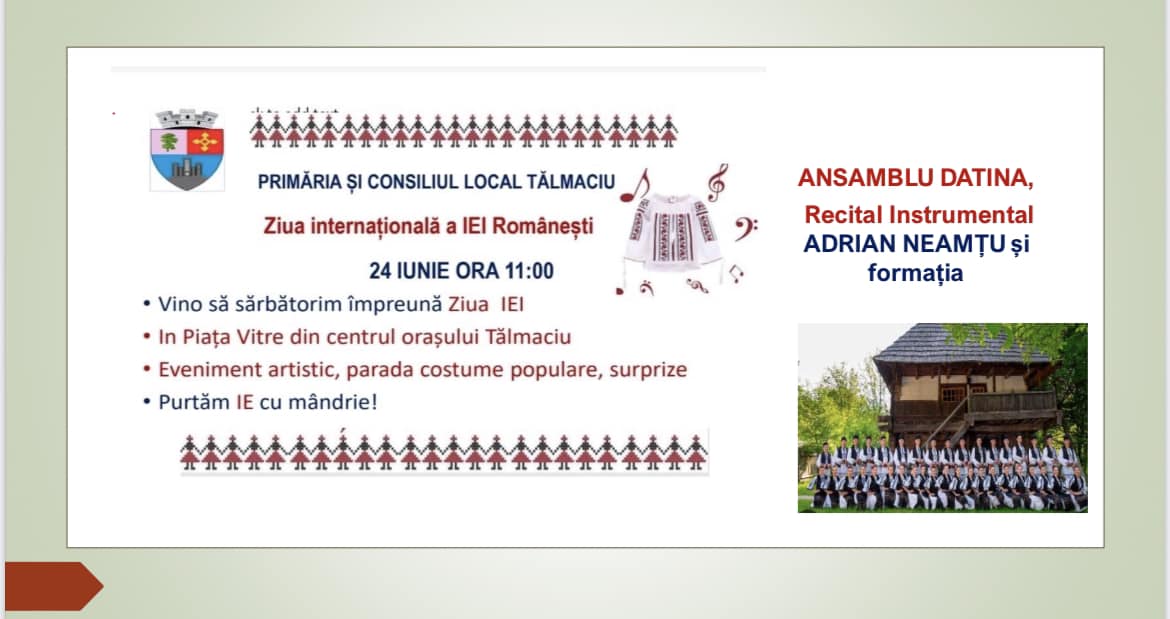 PRIMĂRIA ȘI CONSILIUL LOCAL TĂLMACIU

Ziua internațională a IEI Românești

24 IUNIE ORA 11:00

• Vino să sărbătorim împreună Ziua IEI
• In Piața Vitre din centrul orașului Tălmaciu
• Eveniment artistic, parada costume populare, surprize
• Purtăm IE cu mândrie!

ANSAMBLU DATINA,

Recital Instrumental
ADRIAN NEAMȚU și formația